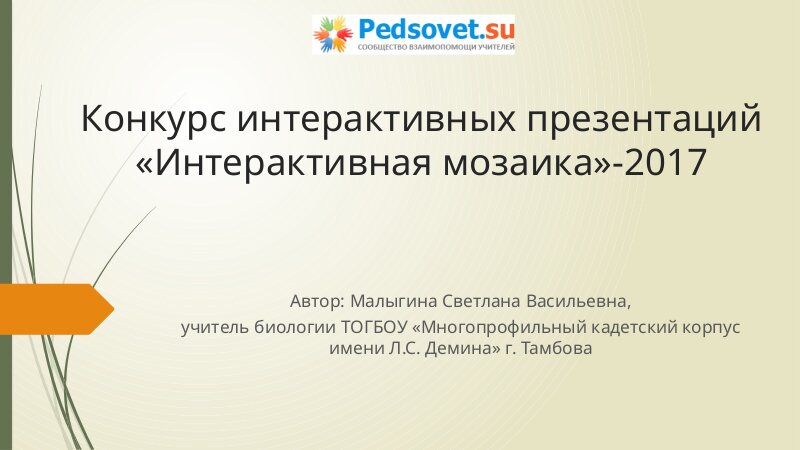 Pedsovet.su
СООБЩЕСТВО ВЗАИМОПОМОЩИ УЧИТЕЛЕЙ

Конкурс интерактивных презентаций «Интерактивная мозаика»-2017

Автор: Малыгина Светлана Васильевна,
учитель биологии ТОГБОУ «Многопрофильный кадетский корпус имени Л.С. Демина» г. Тамбова